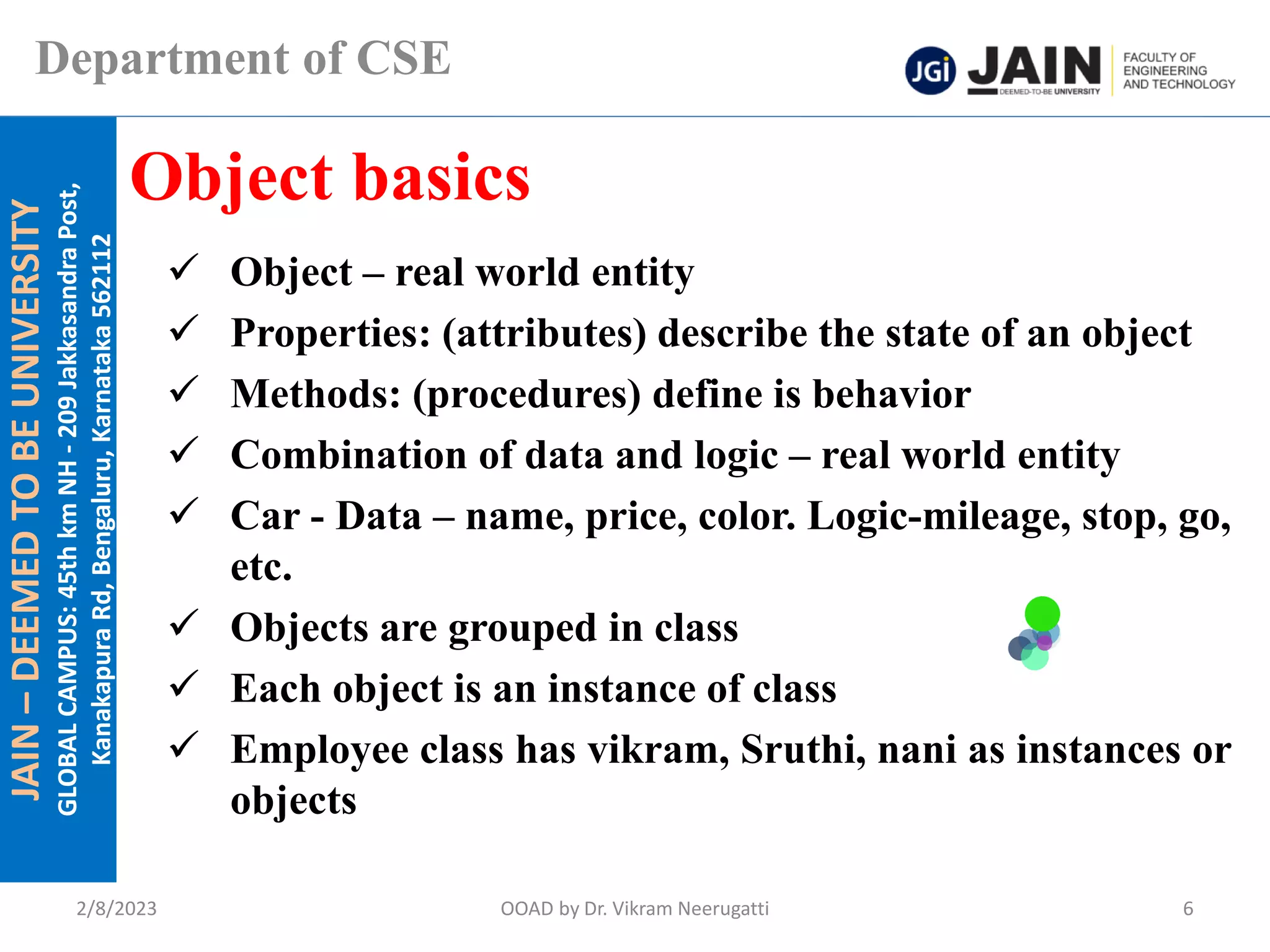 Department of CSE

JGi JAIN DEEMED-TO-BE UNIVERSITY FACULTY OF ENGINEERING AND TECHNOLOGY

JAIN – DEEMED TO BE UNIVERSITY
GLOBAL CAMPUS: 45th km NH - 209 Jakkasandra Post, Kanakapura Rd, Bengaluru, Karnataka 562112

Object basics

✓ Object – real world entity
✓ Properties: (attributes) describe the state of an object
✓ Methods: (procedures) define is behavior
✓ Combination of data and logic – real world entity
✓ Car - Data – name, price, color. Logic-mileage, stop, go, etc.
✓ Objects are grouped in class
✓ Each object is an instance of class
✓ Employee class has vikram, Sruthi, nani as instances or objects

2/8/2023 OOAD by Dr. Vikram Neerugatti 6